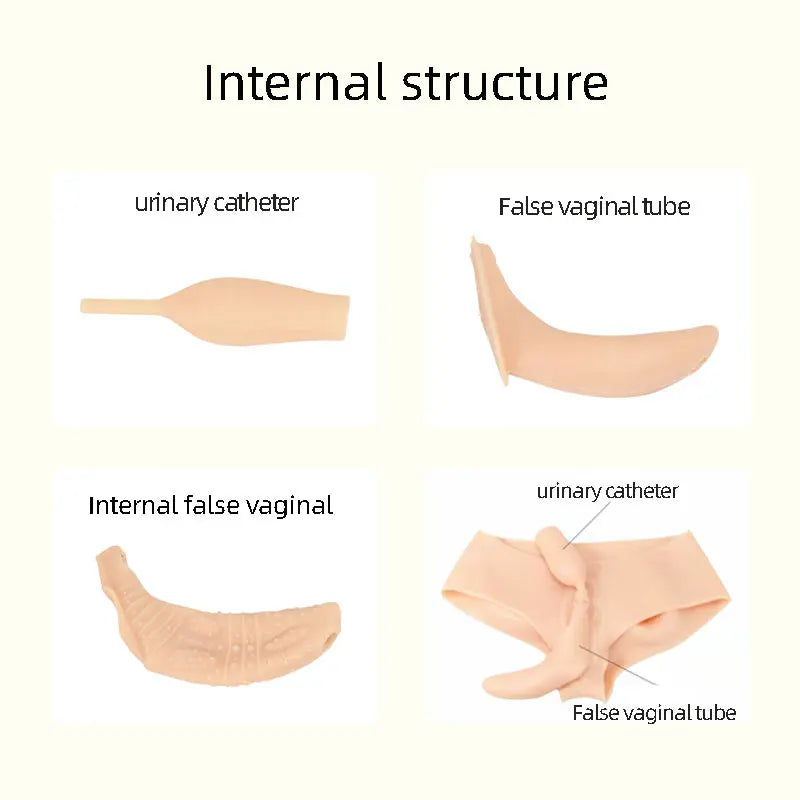 Internal structure

urinary catheter

False vaginal tube

Internal false vaginal

urinary catheter

False vaginal tube